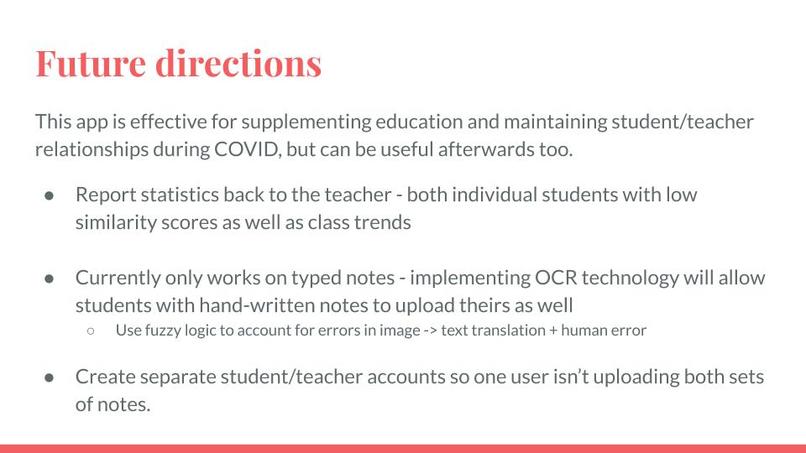 Future directions

This app is effective for supplementing education and maintaining student/teacher relationships during COVID, but can be useful afterwards too.

● Report statistics back to the teacher - both individual students with low similarity scores as well as class trends

● Currently only works on typed notes - implementing OCR technology will allow students with hand-written notes to upload theirs as well
○ Use fuzzy logic to account for errors in image -> text translation + human error

● Create separate student/teacher accounts so one user isn't uploading both sets of notes.